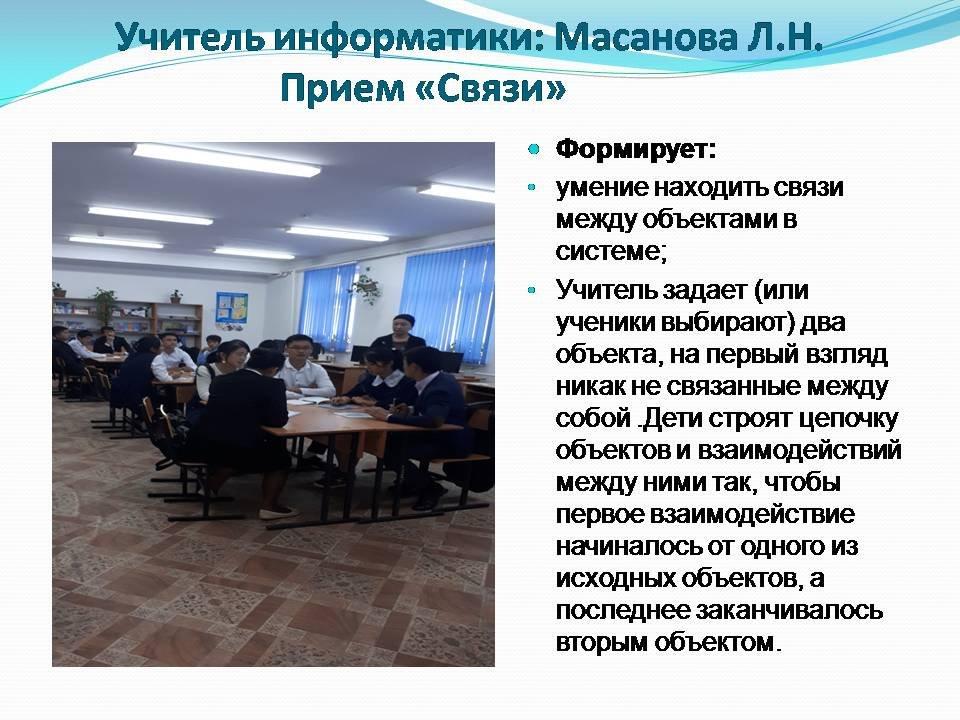 Учитель информатики: Масанова Л.Н.
Прием «Связи»

Формирует:

умение находить связи между объектами в системе;

Учитель задает (или ученики выбирают) два объекта, на первый взгляд никак не связанные между собой .Дети строят цепочку объектов и взаимодействий между ними так, чтобы первое взаимодействие начиналось от одного из исходных объектов, а последнее заканчивалось вторым объектом.